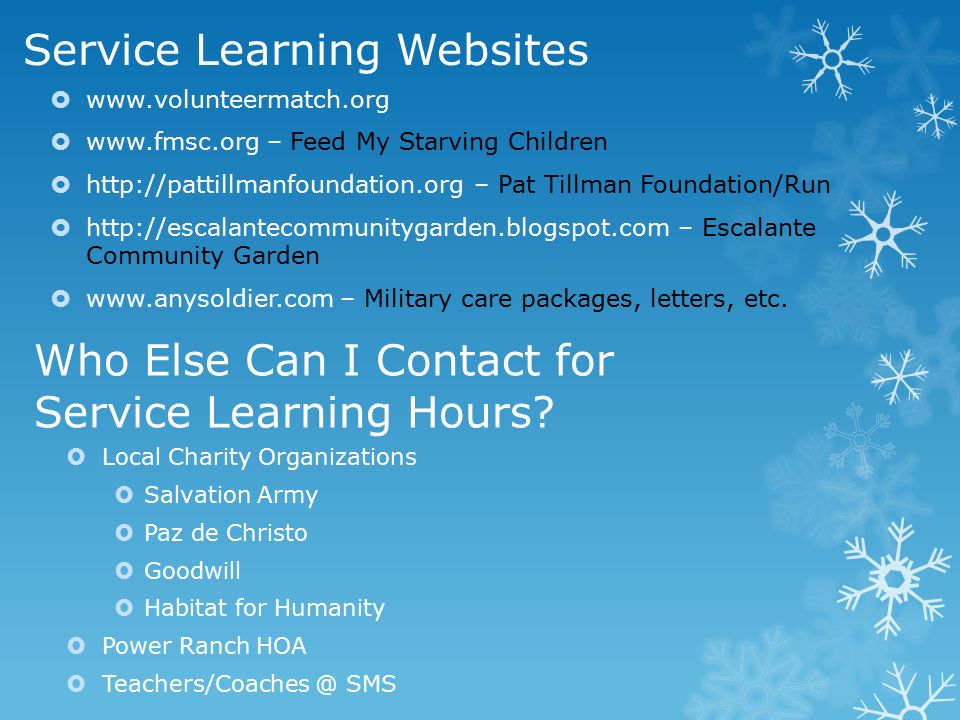 Service Learning Websites

www.volunteermatch.org

www.fmsc.org – Feed My Starving Children

http://pattillmanfoundation.org – Pat Tillman Foundation/Run

http://escalantecommunitygarden.blogspot.com – Escalante Community Garden

www.anysoldier.com – Military care packages, letters, etc.

Who Else Can I Contact for Service Learning Hours?

Local Charity Organizations

Salvation Army

Paz de Christo

Goodwill

Habitat for Humanity

Power Ranch HOA

Teachers/Coaches @ SMS